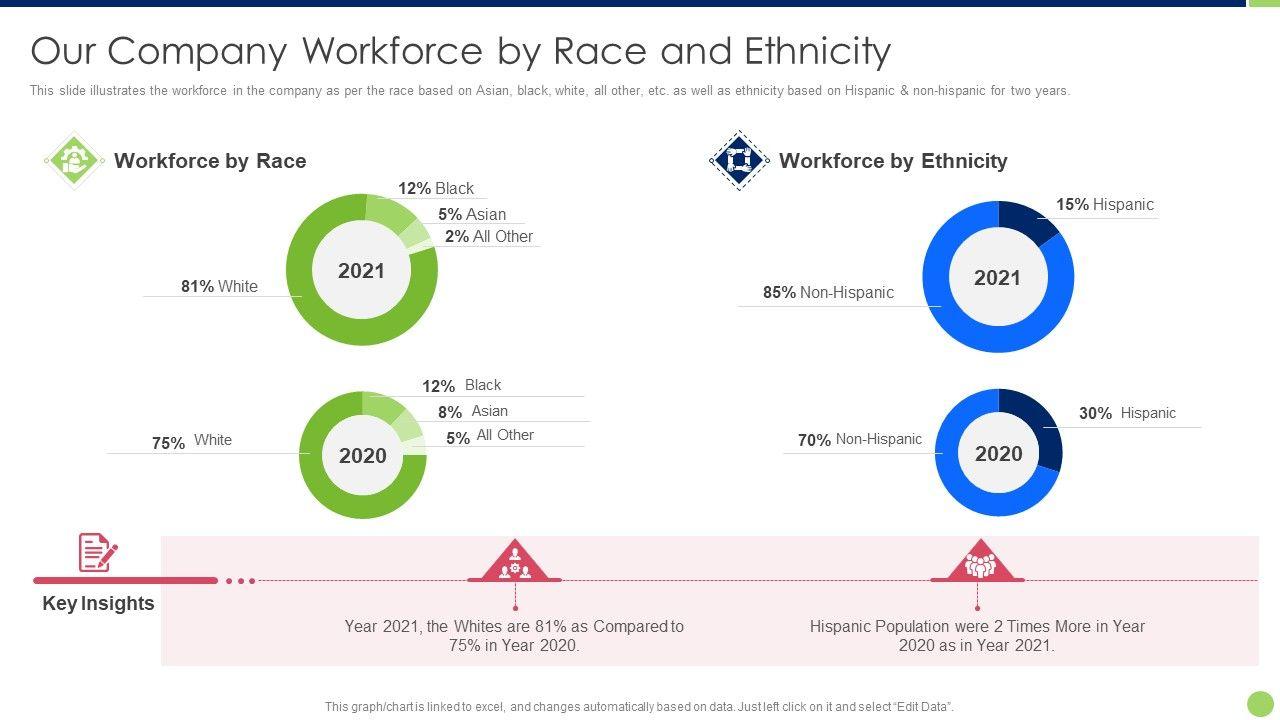 Our Company Workforce by Race and Ethnicity

This slide illustrates the workforce in the company as per the race based on Asian, black, white, all other, etc. as well as ethnicity based on Hispanic & non-hispanic for two years.

Workforce by Race

12% Black
5% Asian
2% All Other
81% White
2021

12% Black
8% Asian
5% All Other
75% White
2020

Workforce by Ethnicity

15% Hispanic
85% Non-Hispanic
2021

30% Hispanic
70% Non-Hispanic
2020

Key Insights

Year 2021, the Whites are 81% as Compared to 75% in Year 2020.

Hispanic Population were 2 Times More in Year 2020 as in Year 2021.

This graph/chart is linked to excel, and changes automatically based on data. Just left click on it and select "Edit Data".